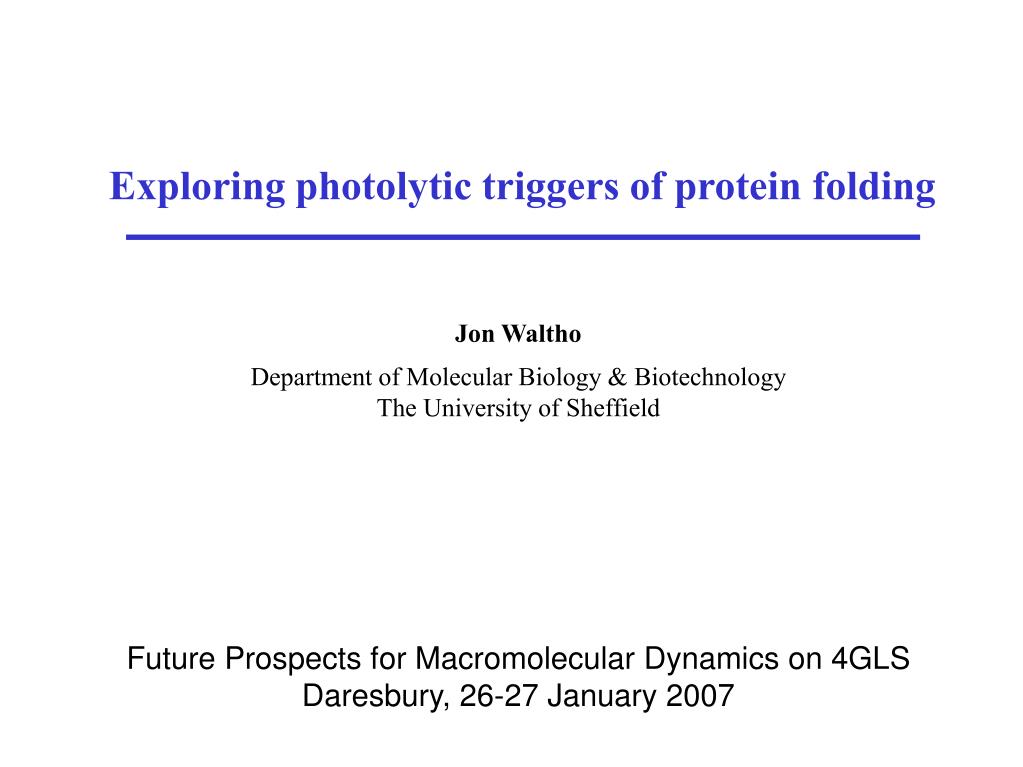 Exploring photolytic triggers of protein folding

Jon Waltho

Department of Molecular Biology & Biotechnology
The University of Sheffield

Future Prospects for Macromolecular Dynamics on 4GLS
Daresbury, 26-27 January 2007